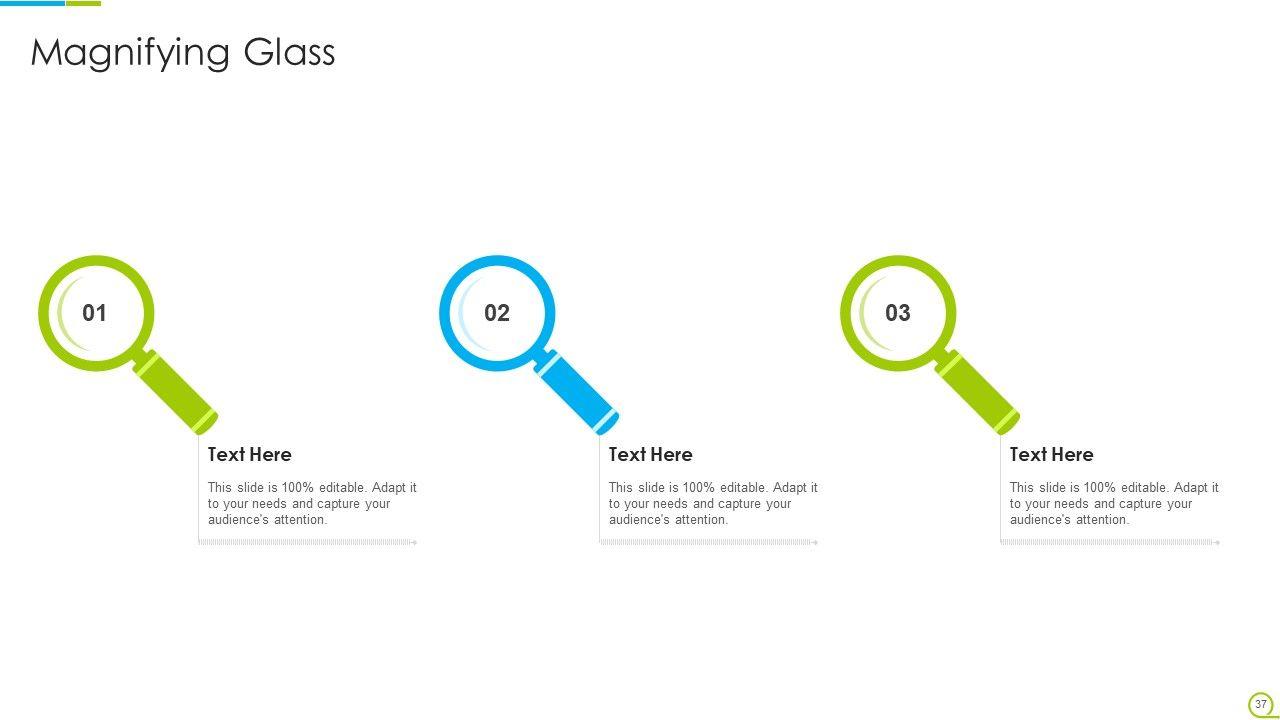 Magnifying Glass

01

Text Here

This slide is 100% editable. Adapt it to your needs and capture your audience's attention.

02

Text Here

This slide is 100% editable. Adapt it to your needs and capture your audience's attention.

03

Text Here

This slide is 100% editable. Adapt it to your needs and capture your audience's attention.

37